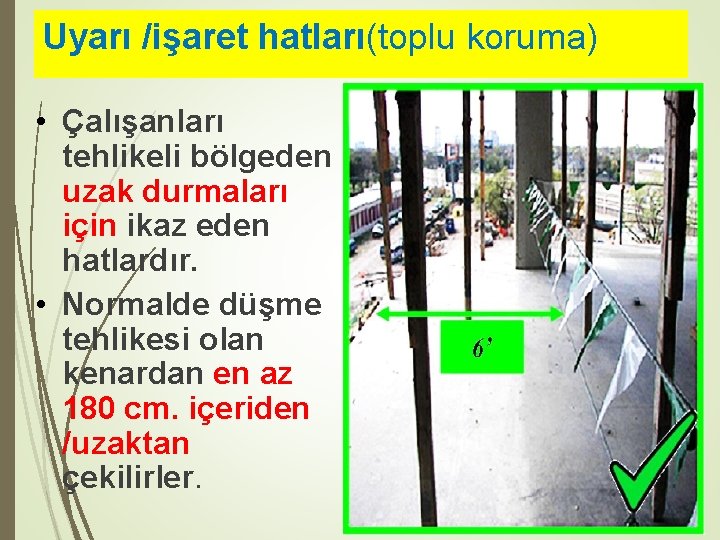 Uyarı /işaret hatları(toplu koruma)

• Çalışanları tehlikeli bölgeden uzak durmaları için ikaz eden hatlardır.

• Normalde düşme tehlikesi olan kenardan en az 180 cm. içeriden /uzaktan çekilirler.

6'